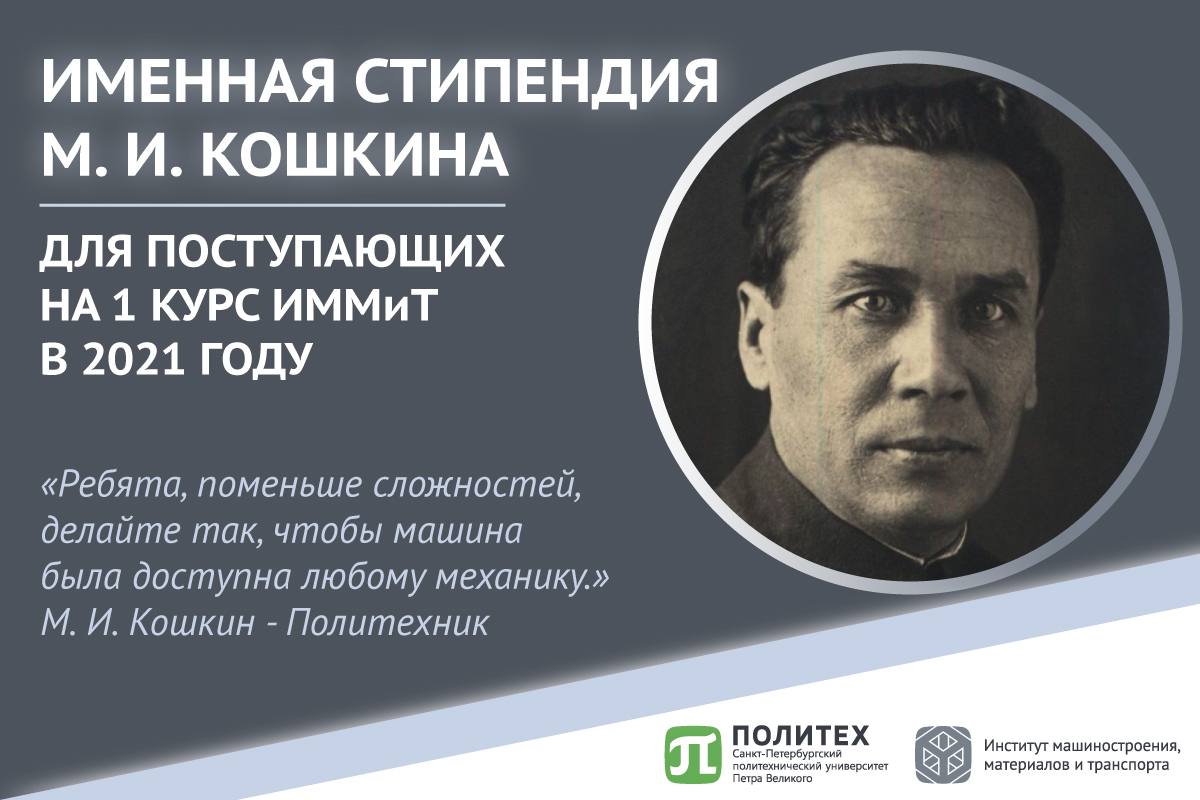 ИМЕННАЯ СТИПЕНДИЯ М. И. КОШКИНА

ДЛЯ ПОСТУПАЮЩИХ НА 1 КУРС ИММиТ В 2021 ГОДУ

«Ребята, поменьше сложностей, делайте так, чтобы машина была доступна любому механику.»
М. И. Кошкин - Политехник

ПОЛИТЕХ
Санкт-Петербургский политехнический университет Петра Великого

Институт машиностроения, материалов и транспорта